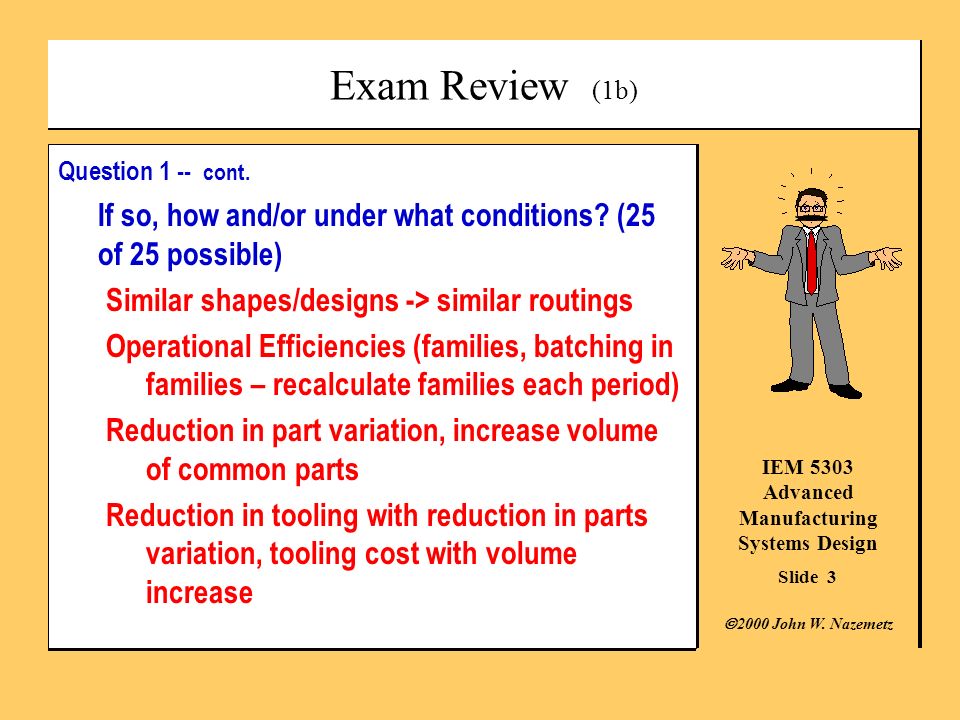 Exam Review (1b)

Question 1 -- cont.

If so, how and/or under what conditions? (25 of 25 possible)

Similar shapes/designs -> similar routings

Operational Efficiencies (families, batching in families – recalculate families each period)

Reduction in part variation, increase volume of common parts

Reduction in tooling with reduction in parts variation, tooling cost with volume increase

IEM 5303
Advanced
Manufacturing
Systems Design

Slide 3

©2000 John W. Nazemetz